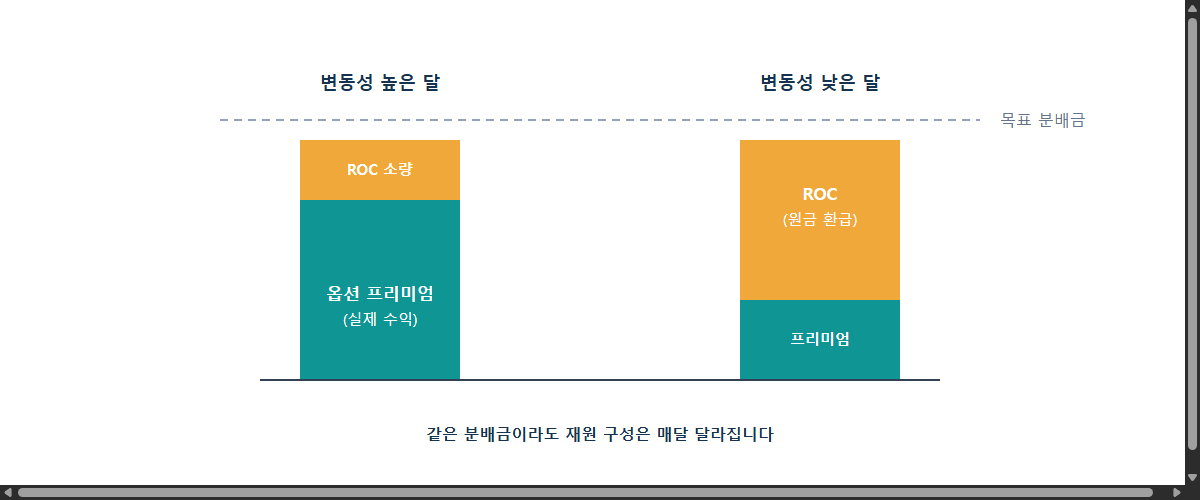 변동성 높은 달

변동성 낮은 달

목표 분배금

ROC 소량

옵션 프리미엄
(실제 수익)

ROC
(원금 환급)

프리미엄

같은 분배금이라도 재원 구성은 매달 달라집니다